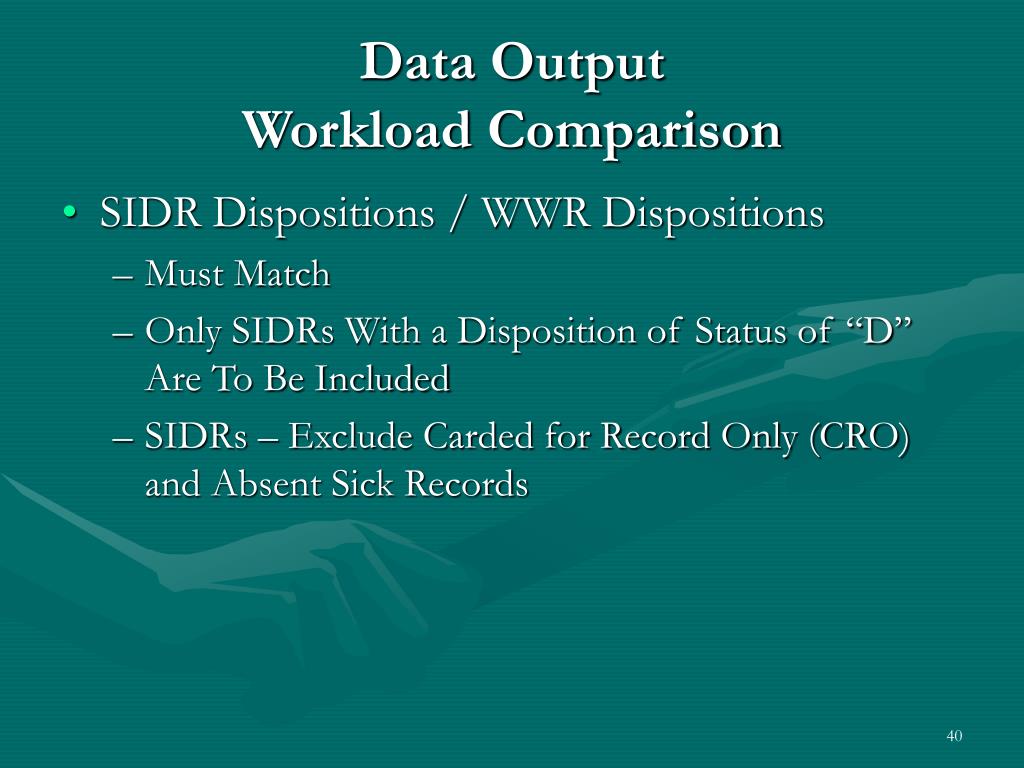 Data Output
Workload Comparison

• SIDR Dispositions / WWR Dispositions
– Must Match
– Only SIDRs With a Disposition of Status of “D” Are To Be Included
– SIDRs – Exclude Carded for Record Only (CRO) and Absent Sick Records

40